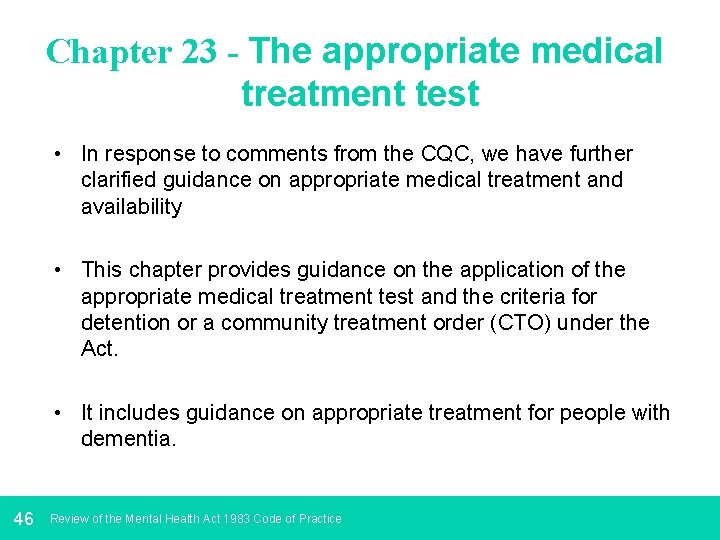 Chapter 23 - The appropriate medical treatment test

• In response to comments from the CQC, we have further clarified guidance on appropriate medical treatment and availability

• This chapter provides guidance on the application of the appropriate medical treatment test and the criteria for detention or a community treatment order (CTO) under the Act.

• It includes guidance on appropriate treatment for people with dementia.

46 Review of the Mental Health Act 1983 Code of Practice